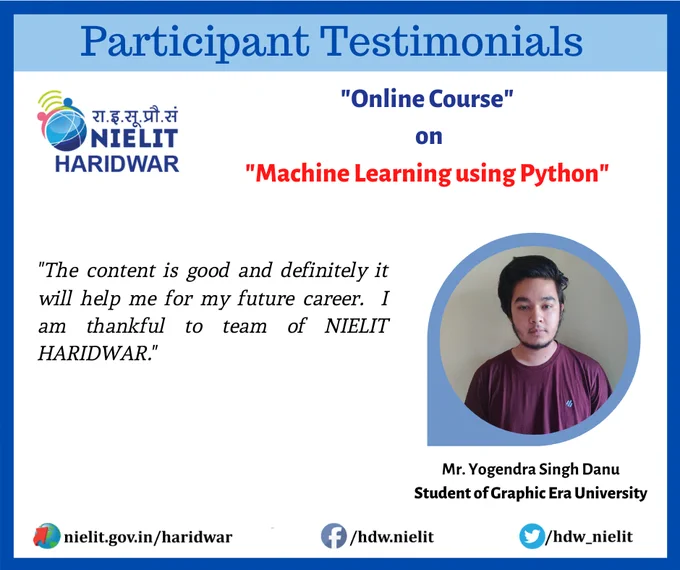 Participant Testimonials

रा.इ.सू.प्रौ.सं
NIELIT
HARIDWAR

"Online Course"
on
"Machine Learning using Python"

"The content is good and definitely it will help me for my future career. I am thankful to team of NIELIT HARIDWAR."

Mr. Yogendra Singh Danu
Student of Graphic Era University

nielit.gov.in/haridwar
/hdw.nielit
/hdw_nielit